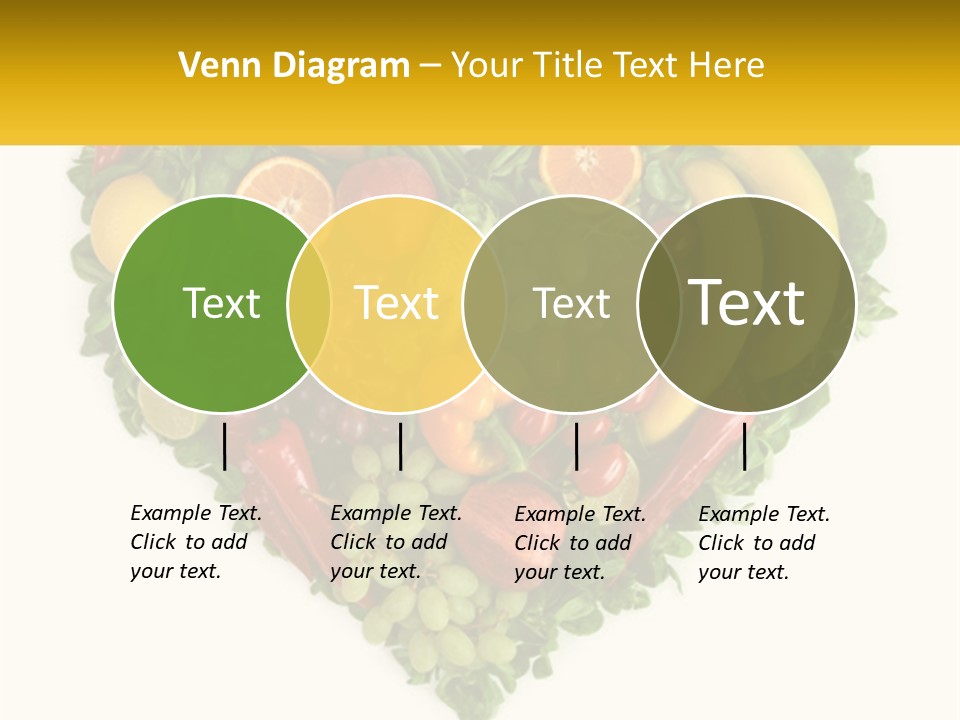 Venn Diagram – Your Title Text Here

Text

Text

Text

Text

Example Text. Click to add your text.

Example Text. Click to add your text.

Example Text. Click to add your text.

Example Text. Click to add your text.